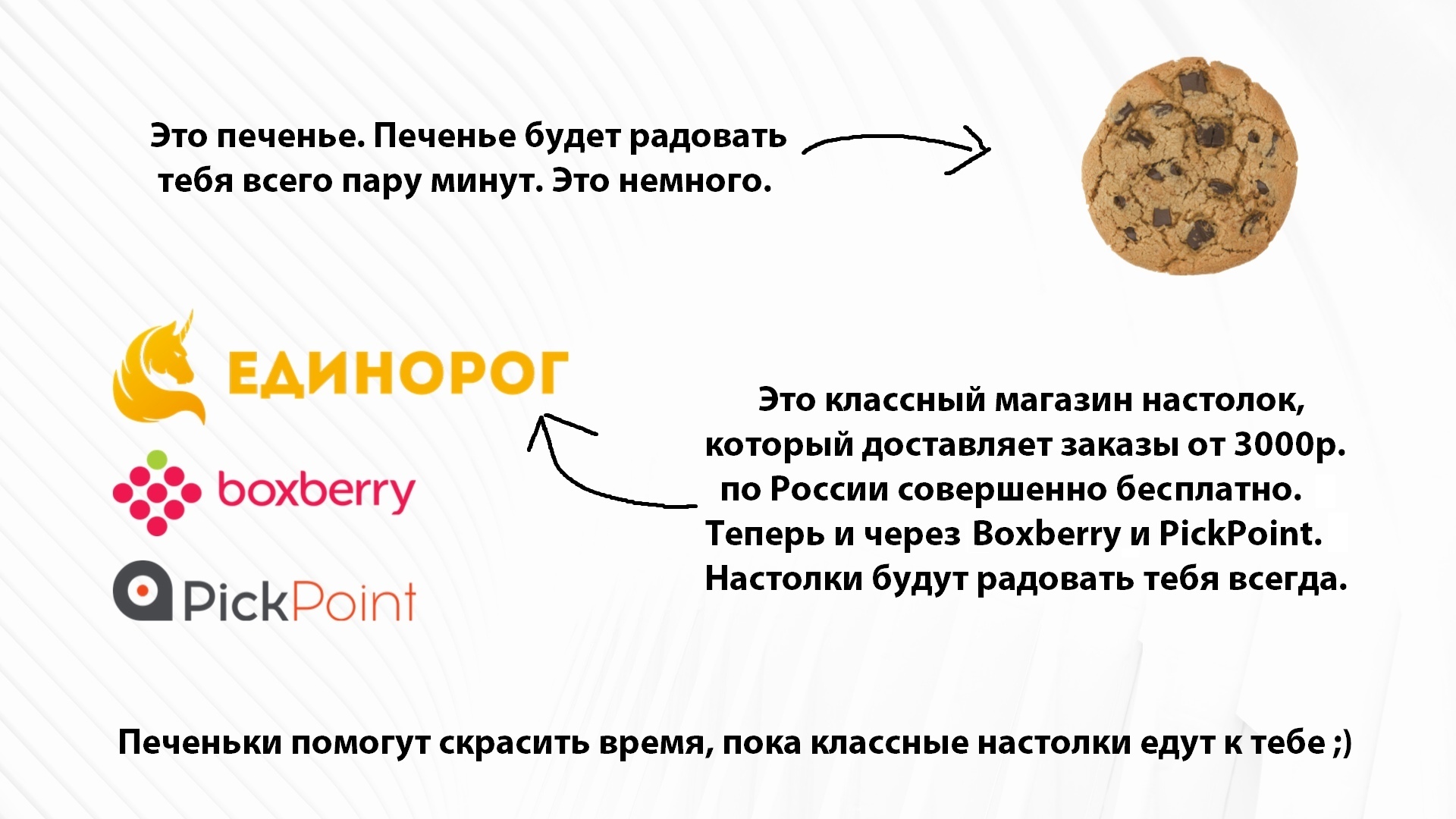 Это печенье. Печенье будет радовать тебя всего пару минут. Это немного.

ЕДИНОРОГ

boxberry

PickPoint

Это классный магазин настолок, который доставляет заказы от 3000р. по России совершенно бесплатно. Теперь и через Boxberry и PickPoint. Настолки будут радовать тебя всегда.

Печеньки помогут скрасить время, пока классные настолки едут к тебе ;)